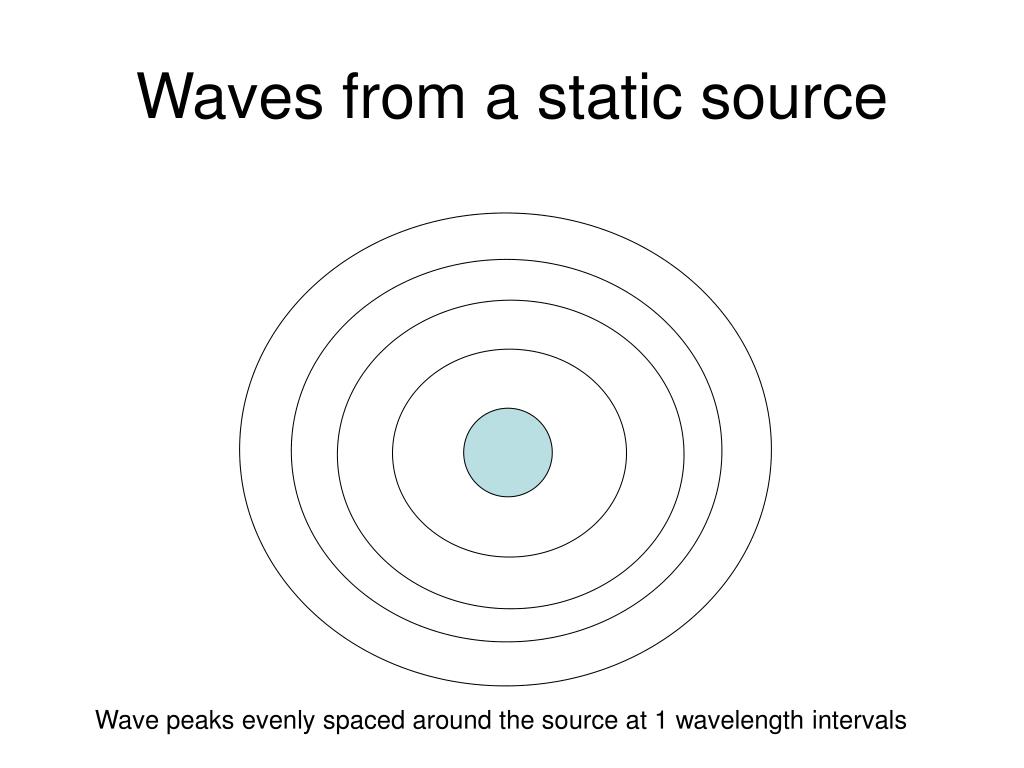 Waves from a static source

Wave peaks evenly spaced around the source at 1 wavelength intervals